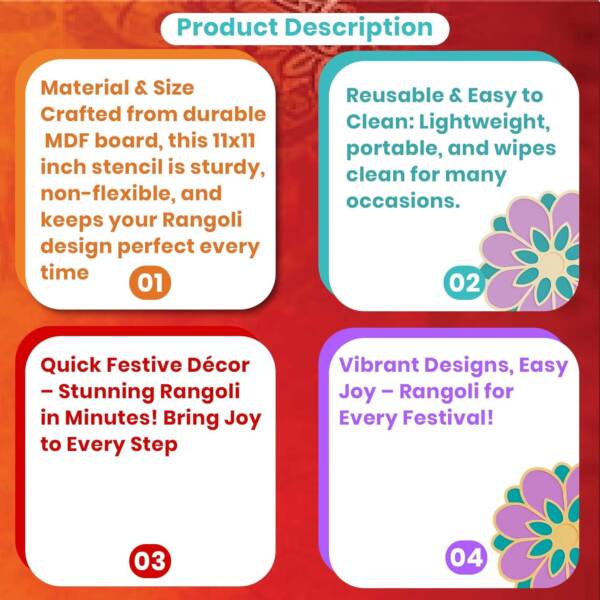 Product Description

Material & Size Crafted from durable MDF board, this 11x11 inch stencil is sturdy, non-flexible, and keeps your Rangoli design perfect every time

01

Reusable & Easy to Clean: Lightweight, portable, and wipes clean for many occasions.

02

Quick Festive Décor – Stunning Rangoli in Minutes! Bring Joy to Every Step

03

Vibrant Designs, Easy Joy – Rangoli for Every Festival!

04